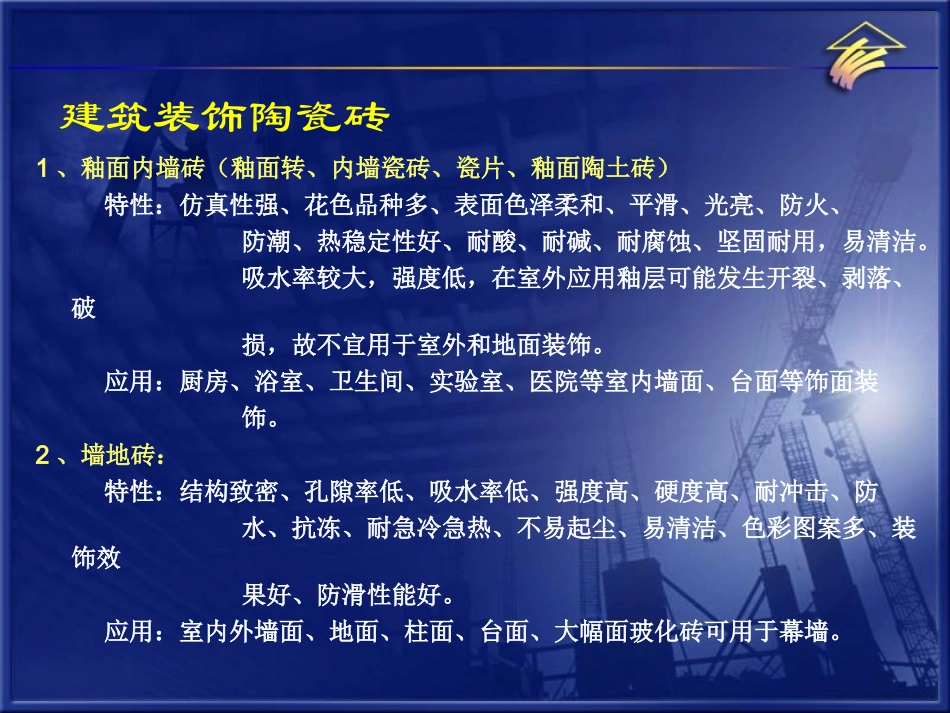 建筑装饰陶瓷砖

1、釉面内墙砖（釉面转、内墙瓷砖、瓷片、釉面陶土砖）

特性：仿真性强、花色品种多、表面色泽柔和、平滑、光亮、防火、防潮、热稳定性好、耐酸、耐碱、耐腐蚀、坚固耐用，易清洁。吸水率较大，强度低，在室外应用釉层可能发生开裂、剥落、破损，故不宜用于室外和地面装饰。

应用：厨房、浴室、卫生间、实验室、医院等室内墙面、台面等饰面装饰。

2、墙地砖：

特性：结构致密、孔隙率低、吸水率低、强度高、硬度高、耐冲击、防水、抗冻、耐急冷急热、不易起尘、易清洁、色彩图案多、装饰效果好、防滑性能好。

应用：室内外墙面、地面、柱面、台面、大幅面玻化砖可用于幕墙。